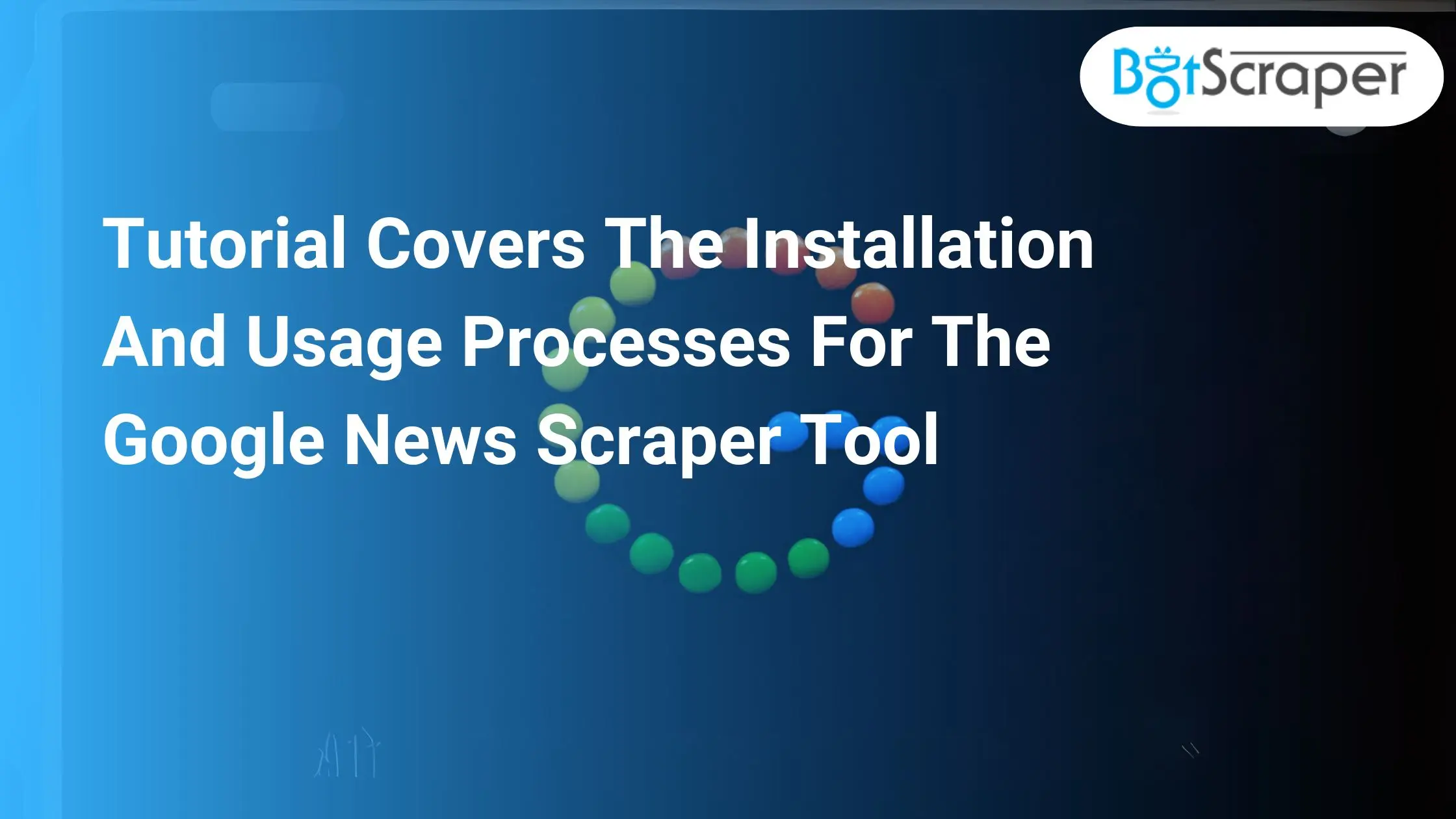 BotScraper

Tutorial Covers The Installation And Usage Processes For The Google News Scraper Tool